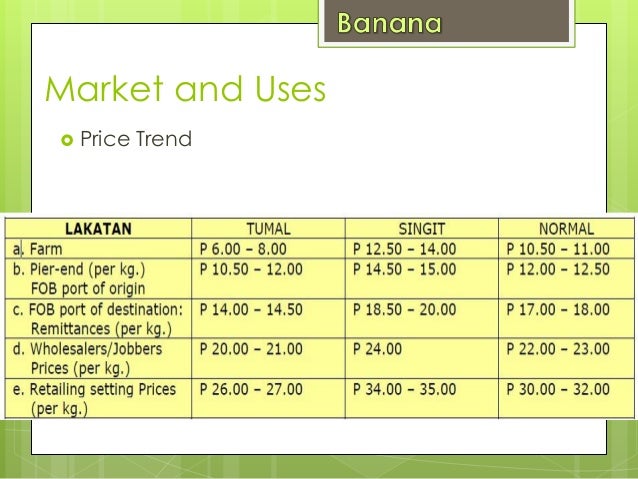 Banana

Market and Uses

Price Trend

| LAKATAN | TUMAL | SINGIT | NORMAL |
|---|---|---|---|
| a. Farm | P 6.00 – 8.00 | P 12.50 – 14.00 | P 10.50 – 11.00 |
| b. Pier-end (per kg.) FOB port of origin | P 10.50 – 12.00 | P 14.50 – 15.00 | P 12.00 – 12.50 |
| c. FOB port of destination: Remittances (per kg.) | P 14.00 – 14.50 | P 18.50 – 20.00 | P 17.00 – 18.00 |
| d. Wholesalers/Jobbers Prices (per kg.) | P 20.00 – 21.00 | P 24.00 | P 22.00 – 23.00 |
| e. Retailing setting Prices (per kg.) | P 26.00 – 27.00 | P 34.00 – 35.00 | P 30.00 – 32.00 |